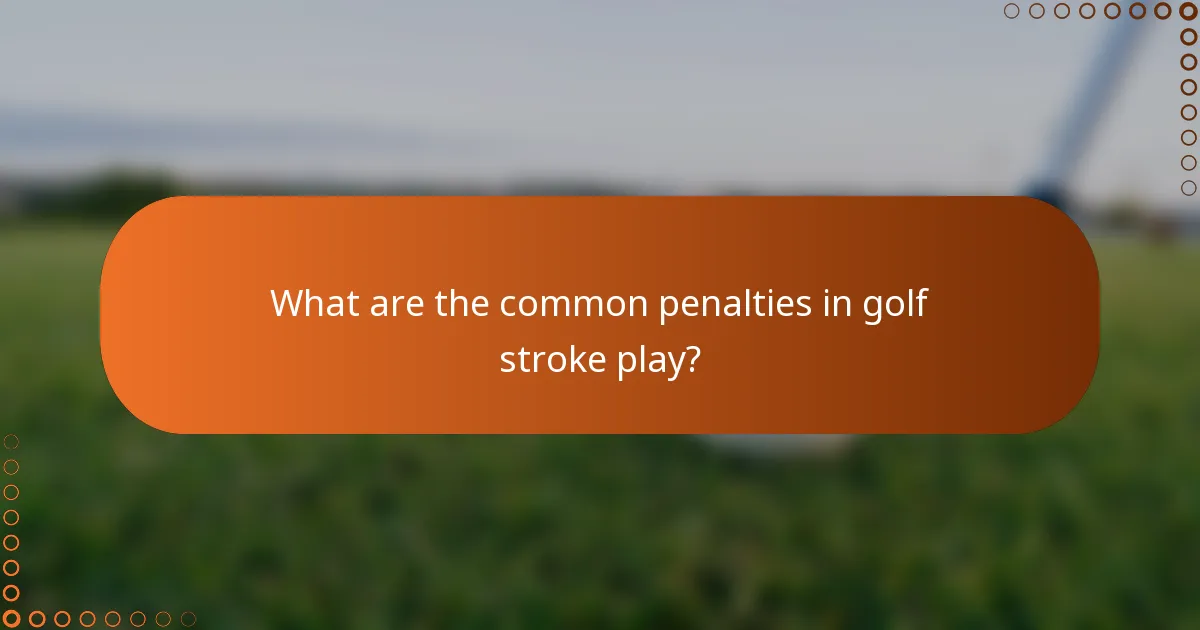 What are the common penalties in golf stroke play?